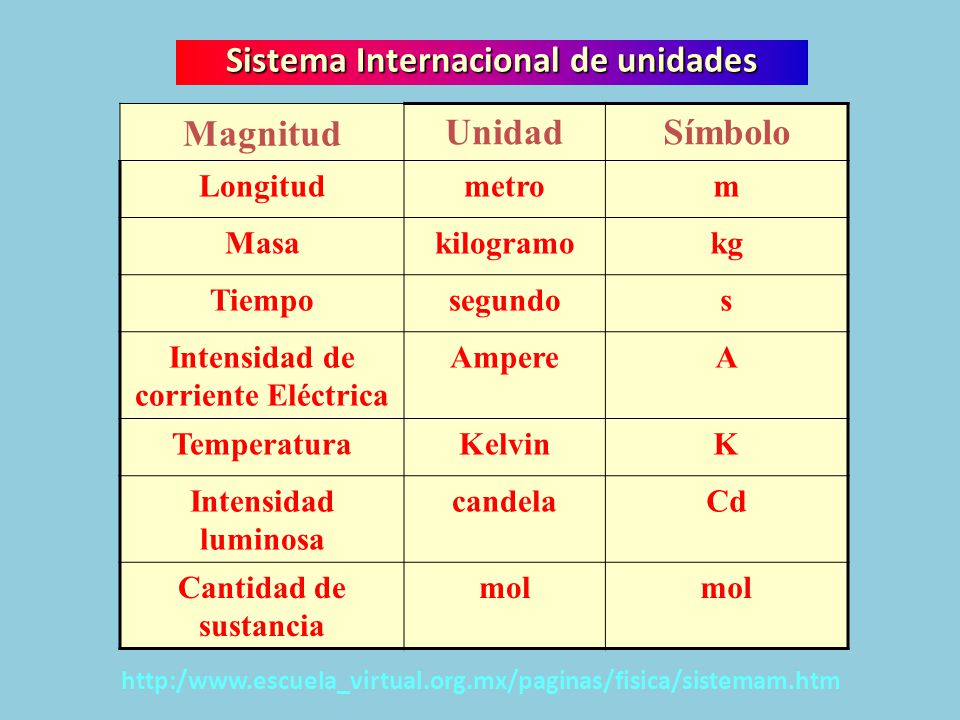 Sistema Internacional de unidades

| Magnitud | Unidad | Símbolo |
|---|---|---|
| Longitud | metro | m |
| Masa | kilogramo | kg |
| Tiempo | segundo | s |
| Intensidad de corriente Eléctrica | Ampere | A |
| Temperatura | Kelvin | K |
| Intensidad luminosa | candela | Cd |
| Cantidad de sustancia | mol | mol |

http:/www.escuela_virtual.org.mx/paginas/fisica/sistemam.htm